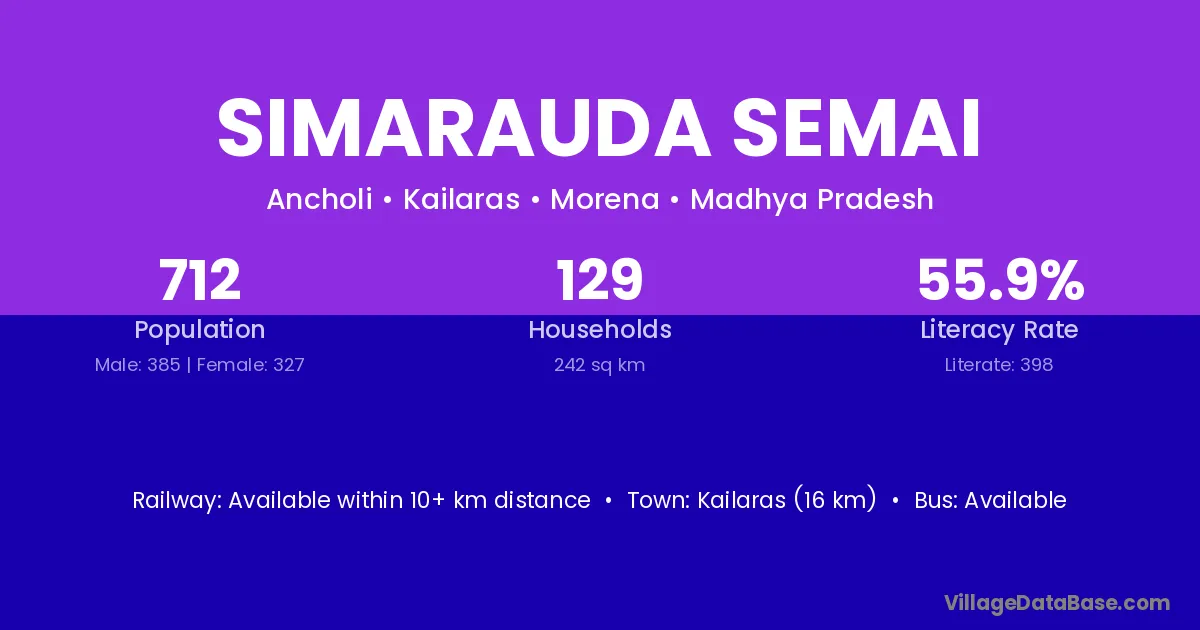 SIMARAUDA SEMAI

Ancholi • Kailaras • Morena • Madhya Pradesh

712
Population
Male: 385 | Female: 327

129
Households
242 sq km

55.9%
Literacy Rate
Literate: 398

Railway: Available within 10+ km distance • Town: Kailaras (16 km) • Bus: Available

VillageDataBase.com